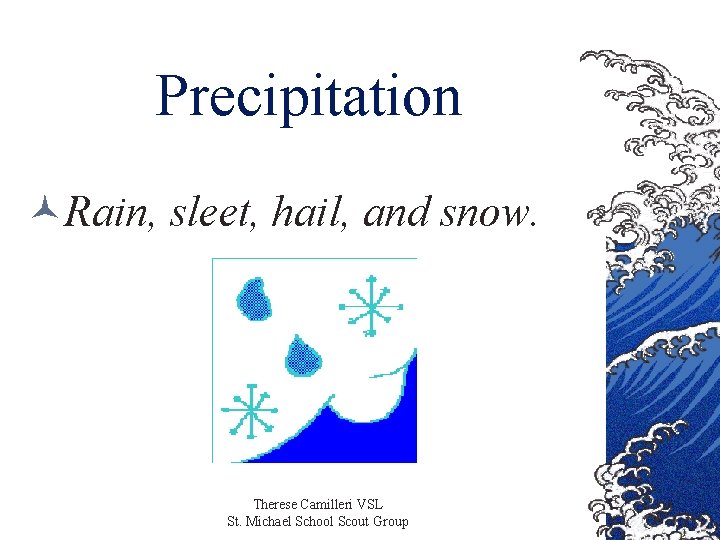 Precipitation

Rain, sleet, hail, and snow.

Therese Camilleri VSL
St. Michael School Scout Group